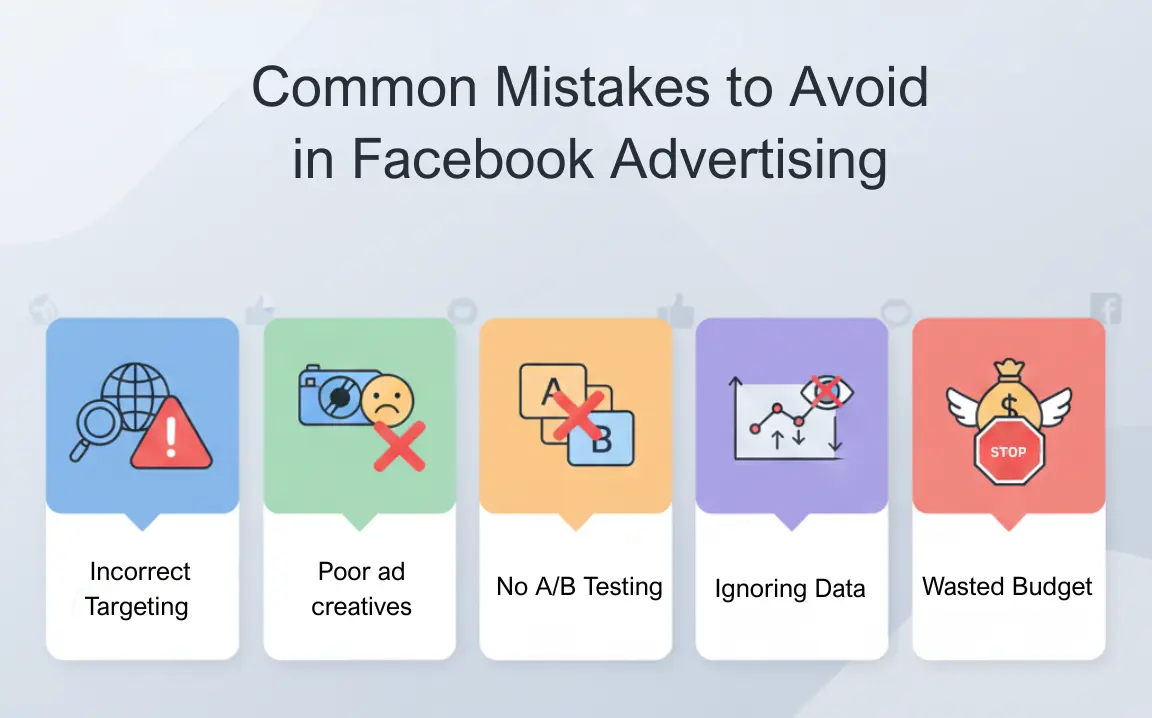 Common Mistakes to Avoid in Facebook Advertising

A

B

$

STOP

Incorrect Targeting

Poor ad creatives

No A/B Testing

Ignoring Data

Wasted Budget